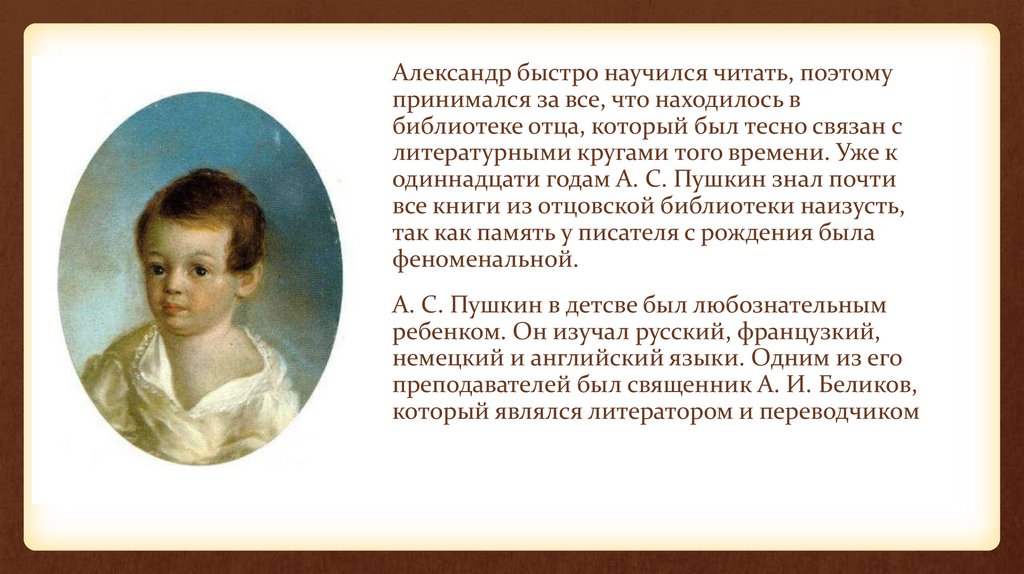 Александр быстро научился читать, поэтому принимался за все, что находилось в библиотеке отца, который был тесно связан с литературными кругами того времени. Уже к одиннадцати годам А. С. Пушкин знал почти все книги из отцовской библиотеки наизусть, так как память у писателя с рождения была феноменальной.

А. С. Пушкин в детсве был любознательным ребенком. Он изучал русский, французкий, немецкий и английский языки. Одним из его преподавателей был священник А. И. Беликов, который являлся литератором и переводчиком